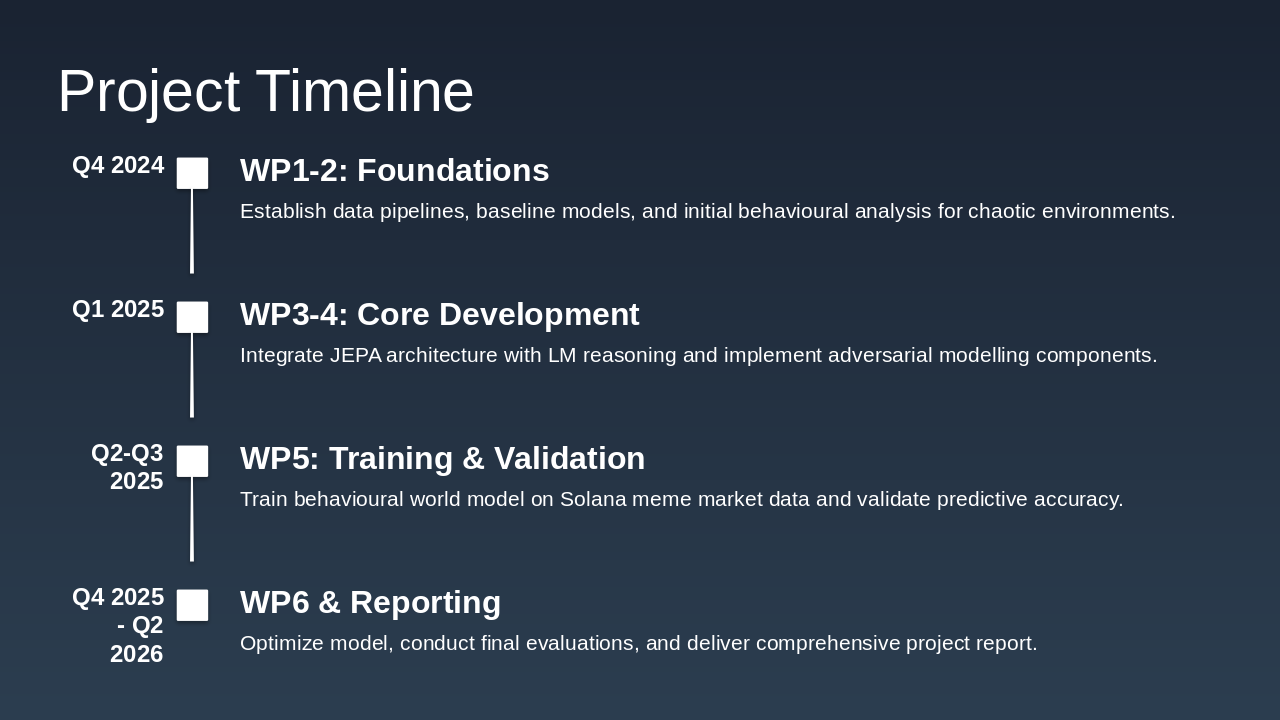 Project Timeline

Q4 2024

WP1-2: Foundations

Establish data pipelines, baseline models, and initial behavioural analysis for chaotic environments.

Q1 2025

WP3-4: Core Development

Integrate JEPA architecture with LM reasoning and implement adversarial modelling components.

Q2-Q3 2025

WP5: Training & Validation

Train behavioural world model on Solana meme market data and validate predictive accuracy.

Q4 2025 - Q2 2026

WP6 & Reporting

Optimize model, conduct final evaluations, and deliver comprehensive project report.